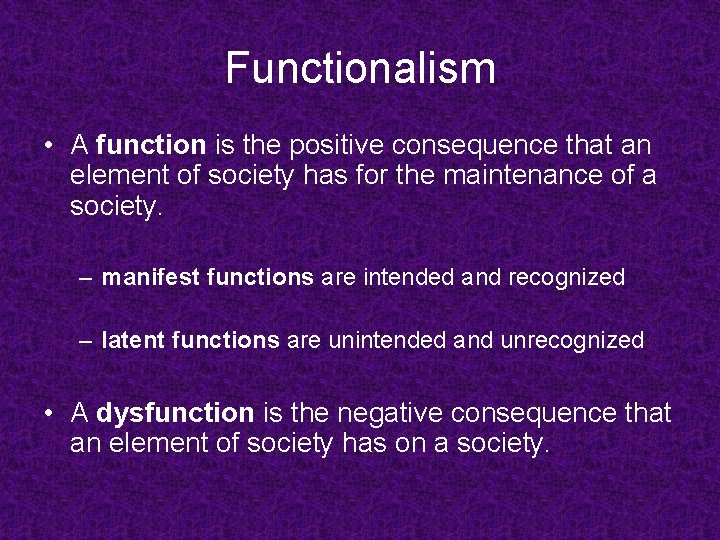 Functionalism

• A function is the positive consequence that an element of society has for the maintenance of a society.

– manifest functions are intended and recognized

– latent functions are unintended and unrecognized

• A dysfunction is the negative consequence that an element of society has on a society.